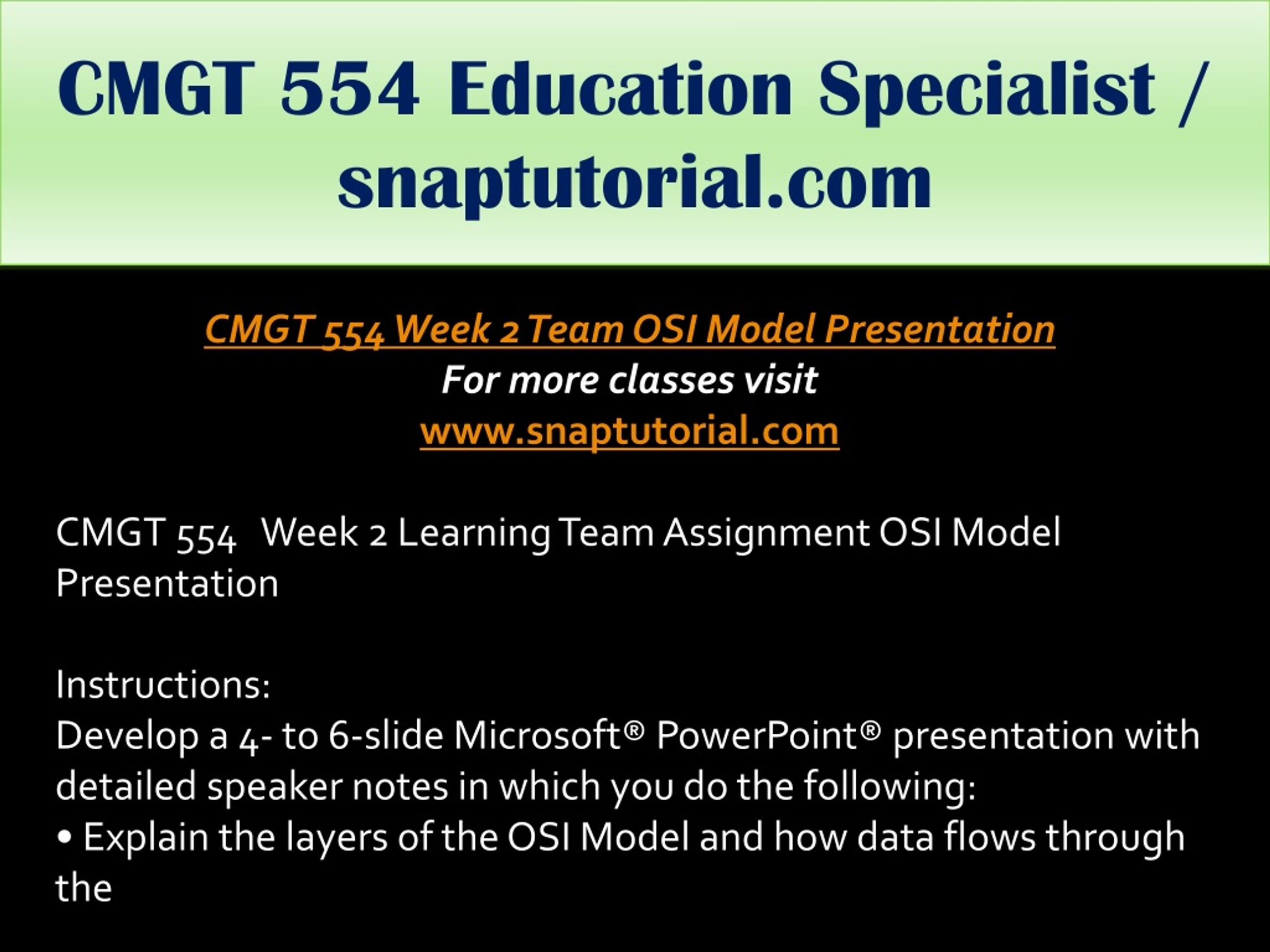 CMGT 554 Education Specialist / snaptutorial.com

CMGT 554 Week 2 Team OSI Model Presentation
For more classes visit
www.snaptutorial.com

CMGT 554 Week 2 Learning Team Assignment OSI Model Presentation

Instructions:
Develop a 4- to 6-slide Microsoft® PowerPoint® presentation with detailed speaker notes in which you do the following:
• Explain the layers of the OSI Model and how data flows through the